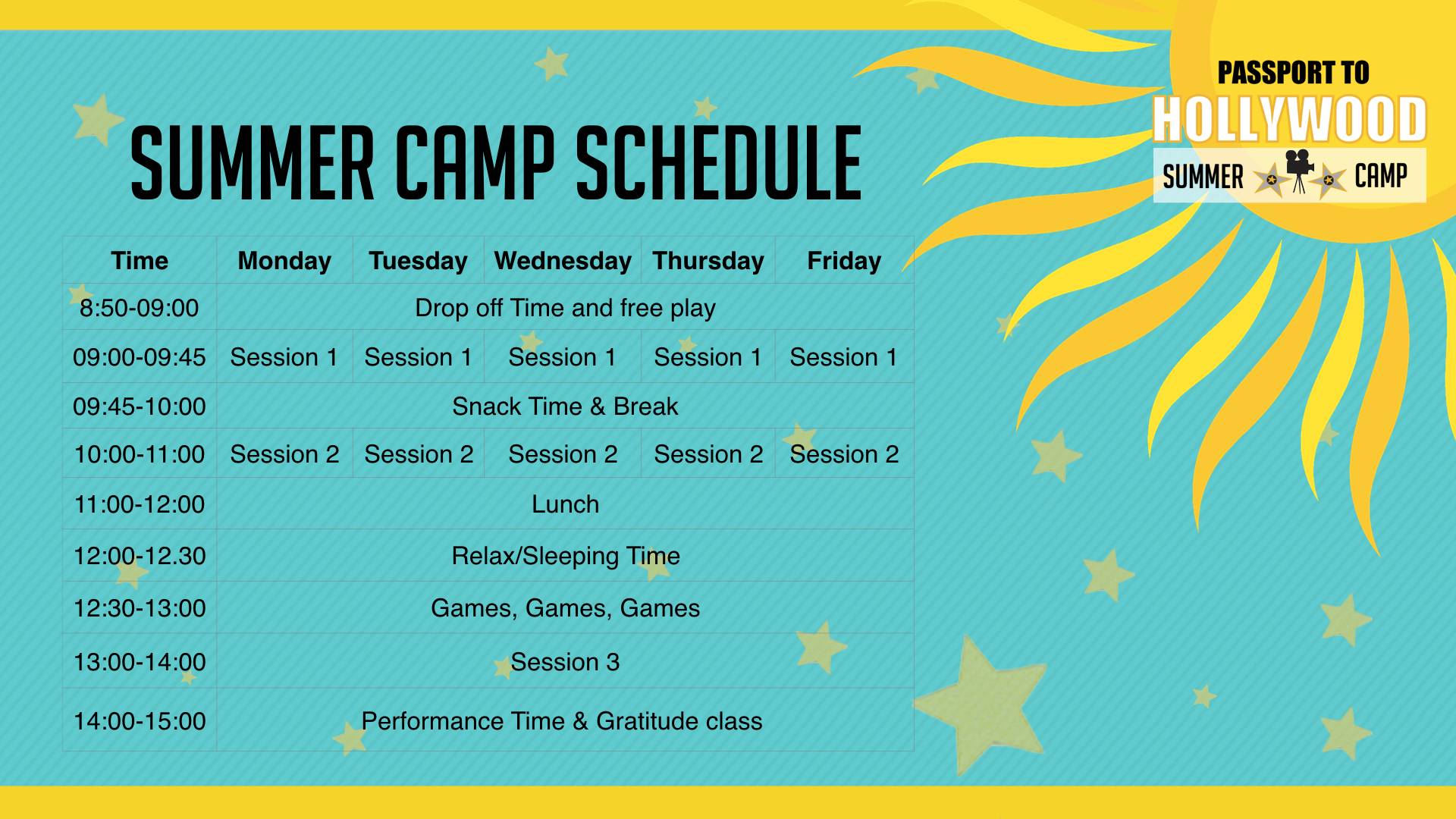 SUMMER CAMP SCHEDULE

PASSPORT TO
HOLLYWOOD
SUMMER CAMP

| Time | Monday | Tuesday | Wednesday | Thursday | Friday |
|---|---|---|---|---|---|
| 8:50-09:00 | Drop off Time and free play | | | | |
| 09:00-09:45 | Session 1 | Session 1 | Session 1 | Session 1 | Session 1 |
| 09:45-10:00 | Snack Time & Break | | | | |
| 10:00-11:00 | Session 2 | Session 2 | Session 2 | Session 2 | Session 2 |
| 11:00-12:00 | Lunch | | | | |
| 12:00-12.30 | Relax/Sleeping Time | | | | |
| 12:30-13:00 | Games, Games, Games | | | | |
| 13:00-14:00 | Session 3 | | | | |
| 14:00-15:00 | Performance Time & Gratitude class | | | | |